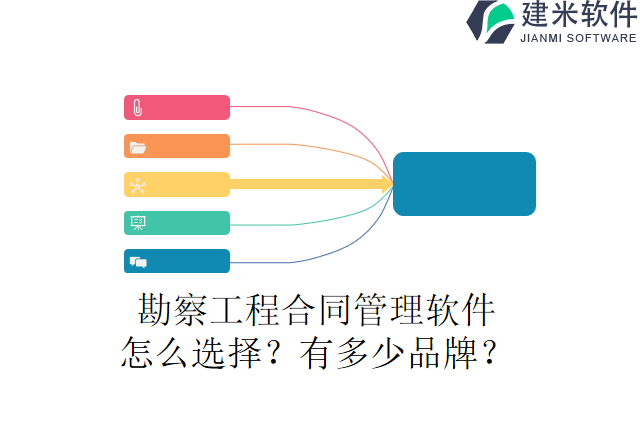 建米软件
JIANMI SOFTWARE

勘察工程合同管理软件怎么选择？有多少品牌？